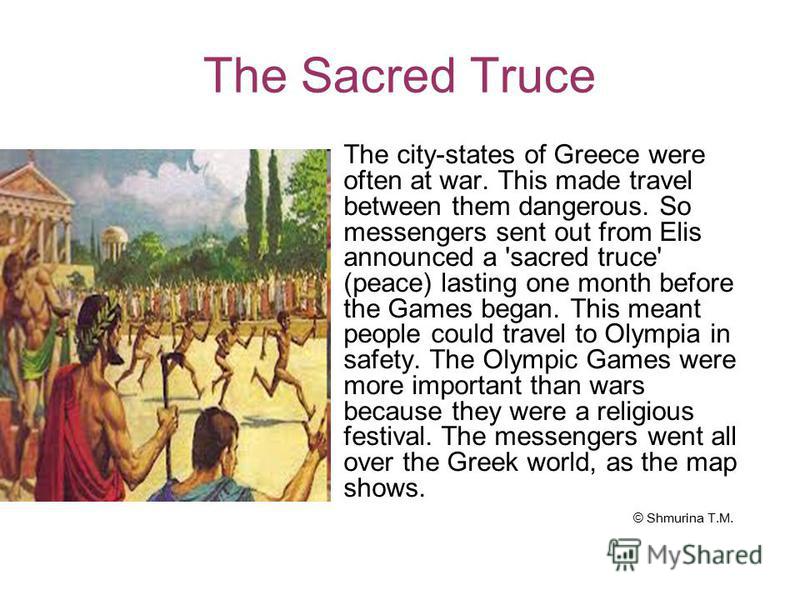 The Sacred Truce

The city-states of Greece were often at war. This made travel between them dangerous. So messengers sent out from Elis announced a 'sacred truce' (peace) lasting one month before the Games began. This meant people could travel to Olympia in safety. The Olympic Games were more important than wars because they were a religious festival. The messengers went all over the Greek world, as the map shows.

© Shmurina T.M.

MyShared